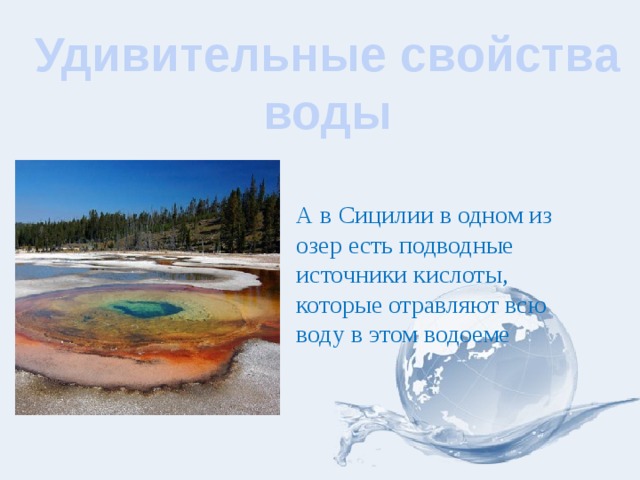 Удивительные свойства воды

А в Сицилии в одном из озер есть подводные источники кислоты, которые отравляют всю воду в этом водоеме